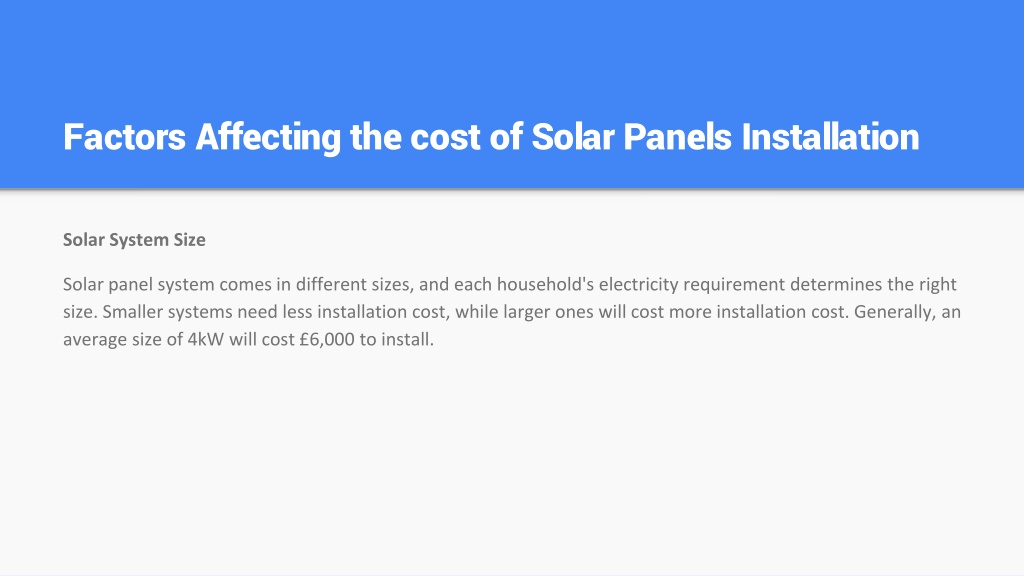 Factors Affecting the cost of Solar Panels Installation

Solar System Size

Solar panel system comes in different sizes, and each household's electricity requirement determines the right size. Smaller systems need less installation cost, while larger ones will cost more installation cost. Generally, an average size of 4kW will cost £6,000 to install.